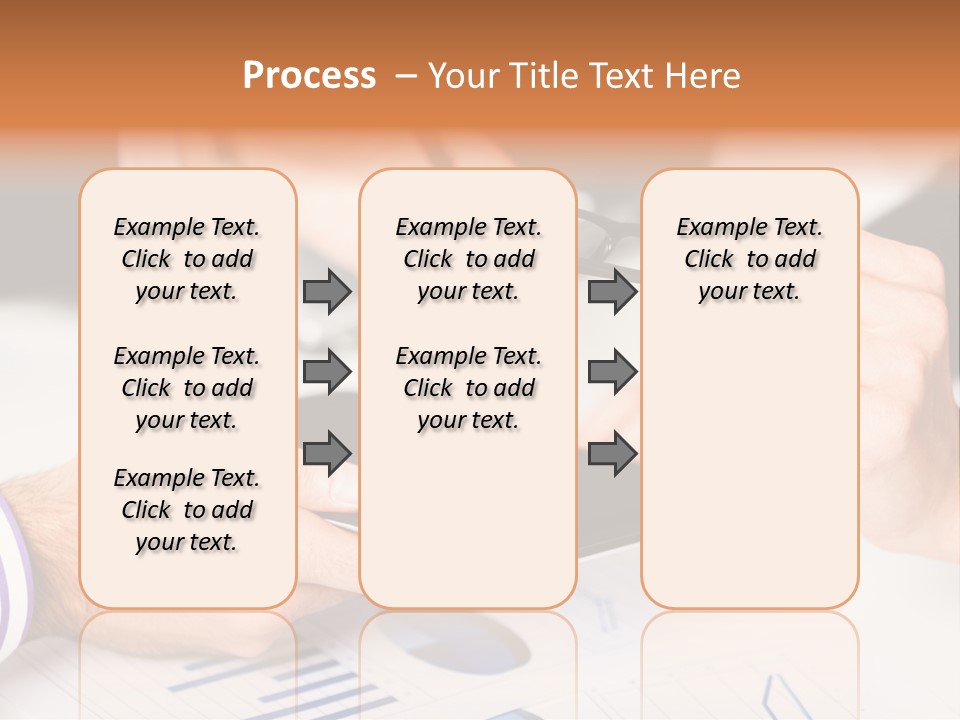 Process – Your Title Text Here

Example Text. Click to add your text.

Example Text. Click to add your text.

Example Text. Click to add your text.

Example Text. Click to add your text.

Example Text. Click to add your text.

Example Text. Click to add your text.